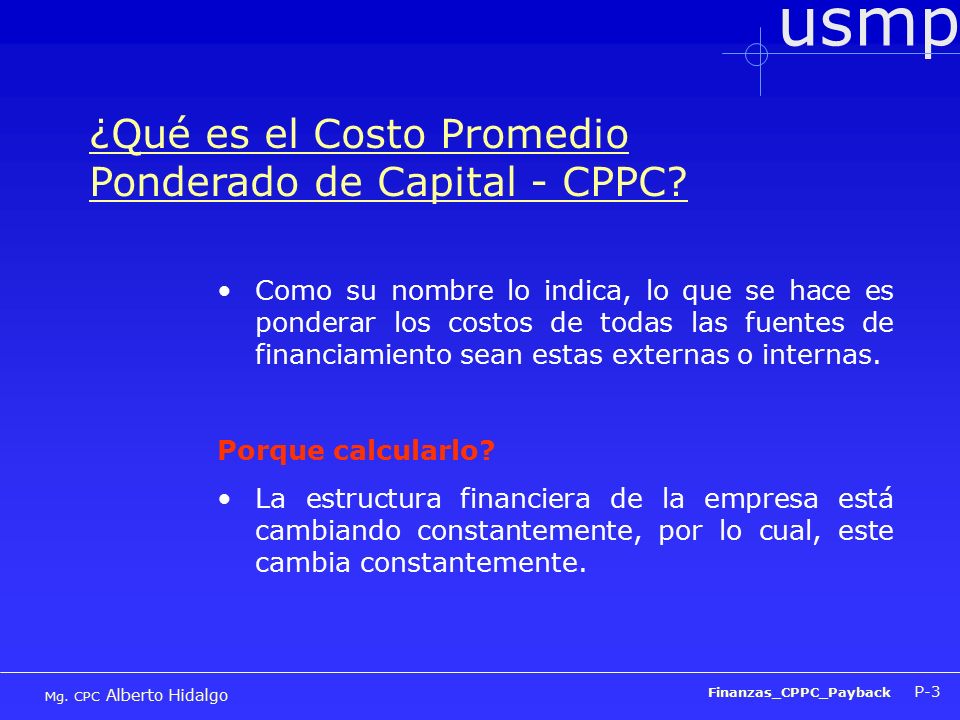 usmp

¿Qué es el Costo Promedio Ponderado de Capital - CPPC?

• Como su nombre lo indica, lo que se hace es ponderar los costos de todas las fuentes de financiamiento sean estas externas o internas.

Porque calcularlo?

• La estructura financiera de la empresa está cambiando constantemente, por lo cual, este cambia constantemente.

Mg. CPC Alberto Hidalgo

Finanzas_CPPC_Payback P-3